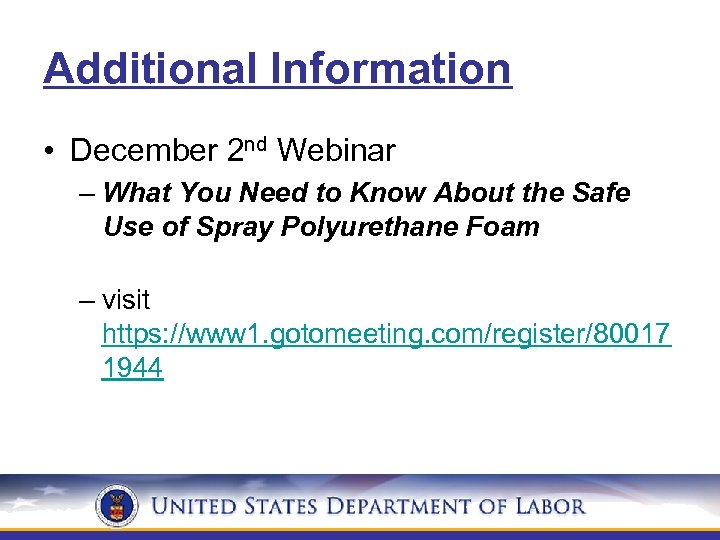 Additional Information

• December 2nd Webinar

– What You Need to Know About the Safe Use of Spray Polyurethane Foam

– visit https://www1.gotomeeting.com/register/800171944

UNITED STATES DEPARTMENT OF LABOR